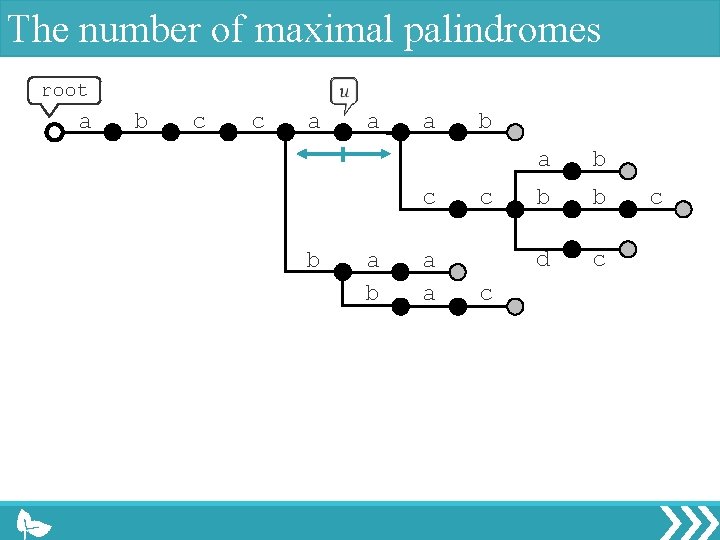 The number of maximal palindromes

root

$u$

a b c c a a a b

a b

c c b b c

d c

b a a

b a c